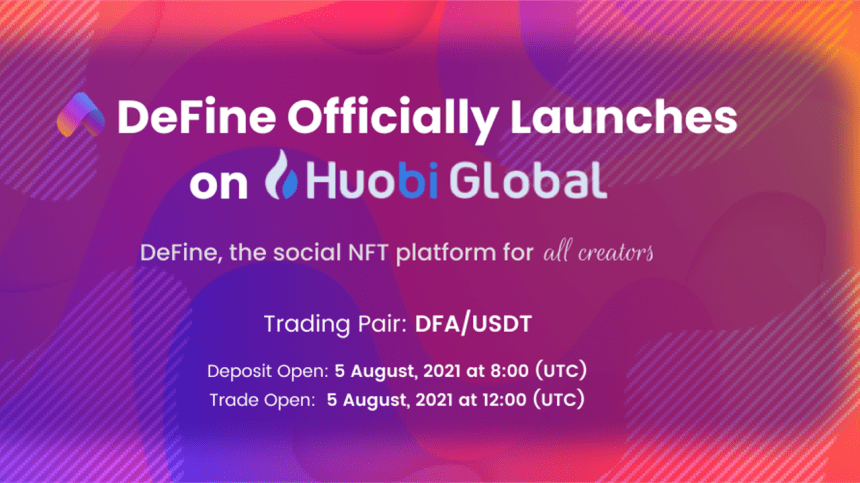 DeFine Officially Launches on Huobi Global

DeFine, the social NFT platform for all creators

Trading Pair: DFA/USDT

Deposit Open: 5 August, 2021 at 8:00 (UTC)
Trade Open: 5 August, 2021 at 12:00 (UTC)